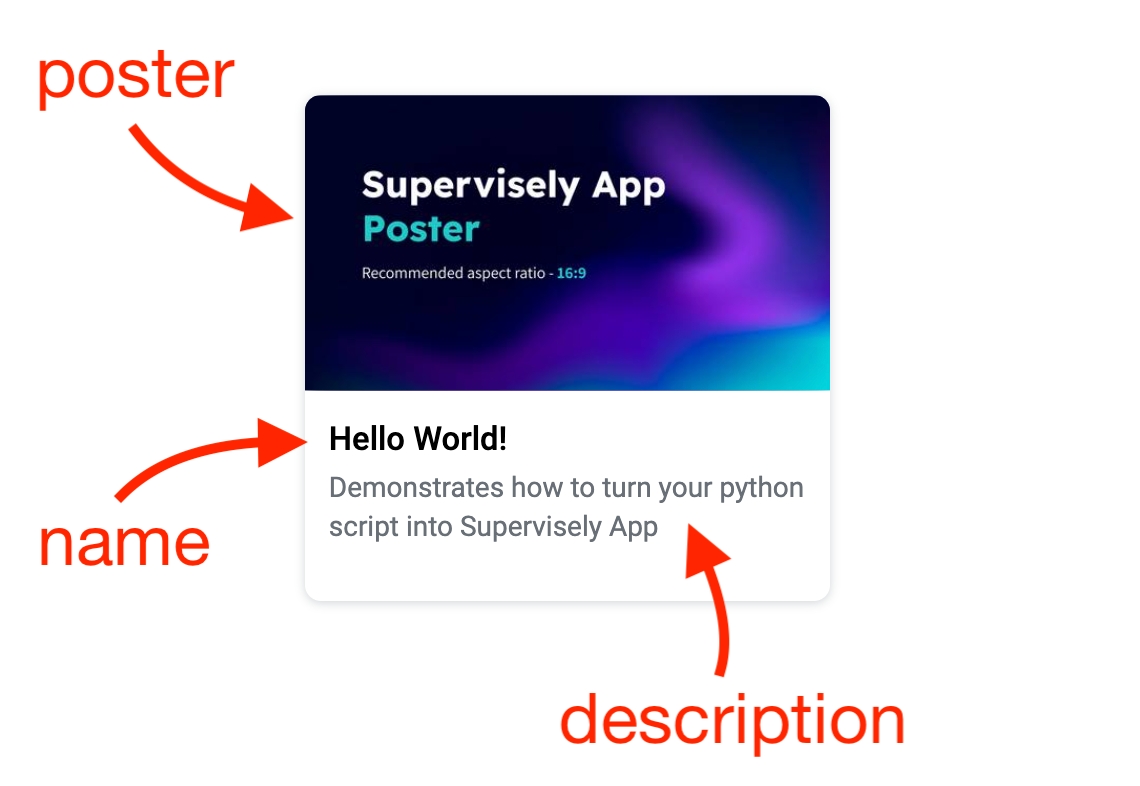 poster

Supervisely App
Poster
Recommended aspect ratio - 16:9

Hello World!
Demonstrates how to turn your python script into Supervisely App

name

description